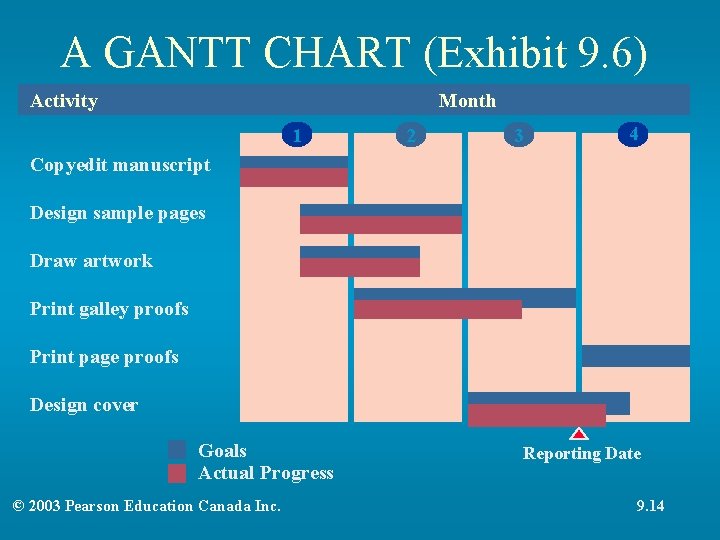 A GANTT CHART (Exhibit 9.6)

Activity

Month

1 2 3 4

Copyedit manuscript

Design sample pages

Draw artwork

Print galley proofs

Print page proofs

Design cover

Goals

Actual Progress

Reporting Date

© 2003 Pearson Education Canada Inc.

9.14